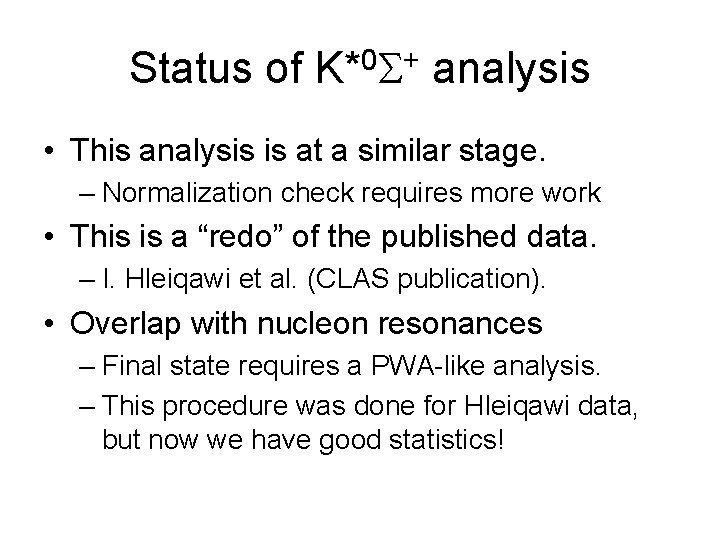 Status of $K^{*0}\Sigma^{+}$ analysis

• This analysis is at a similar stage.
– Normalization check requires more work

• This is a “redo” of the published data.
– I. Hleiqawi et al. (CLAS publication).

• Overlap with nucleon resonances
– Final state requires a PWA-like analysis.
– This procedure was done for Hleiqawi data, but now we have good statistics!